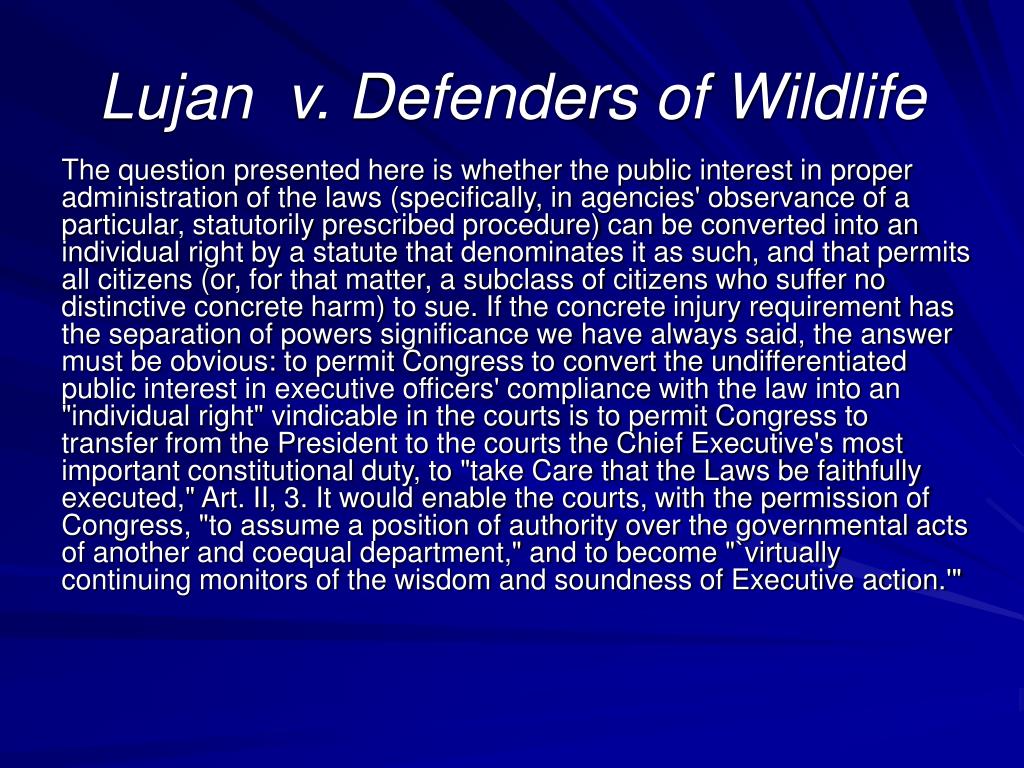 Lujan  v. Defenders of Wildlife

The question presented here is whether the public interest in proper administration of the laws (specifically, in agencies' observance of a particular, statutorily prescribed procedure) can be converted into an individual right by a statute that denominates it as such, and that permits all citizens (or, for that matter, a subclass of citizens who suffer no distinctive concrete harm) to sue. If the concrete injury requirement has the separation of powers significance we have always said, the answer must be obvious: to permit Congress to convert the undifferentiated public interest in executive officers' compliance with the law into an "individual right" vindicable in the courts is to permit Congress to transfer from the President to the courts the Chief Executive's most important constitutional duty, to "take Care that the Laws be faithfully executed," Art. II, 3. It would enable the courts, with the permission of Congress, "to assume a position of authority over the governmental acts of another and coequal department," and to become "`virtually continuing monitors of the wisdom and soundness of Executive action.'"